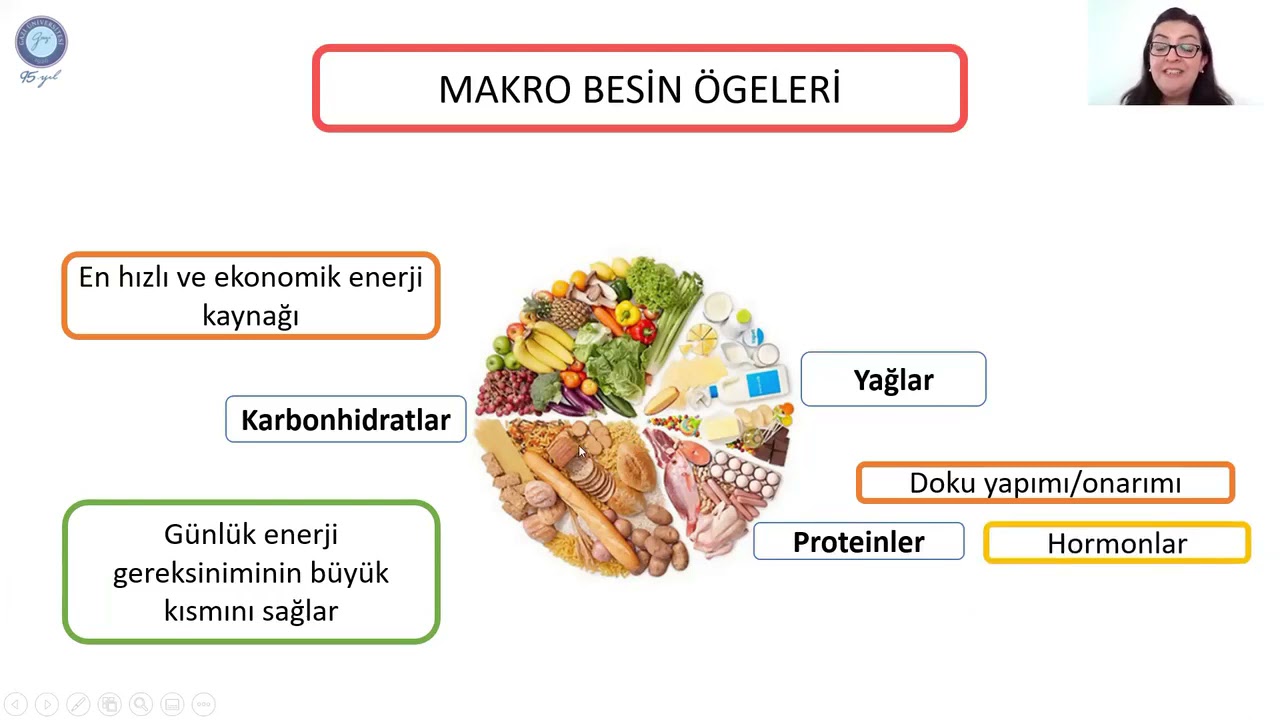 95 yıl

MAKRO BESİN ÖGELERİ

En hızlı ve ekonomik enerji kaynağı

Karbonhidratlar

Günlük enerji gereksiniminin büyük kısmını sağlar

Yağlar

Doku yapımı/onarımı

Proteinler

Hormonlar